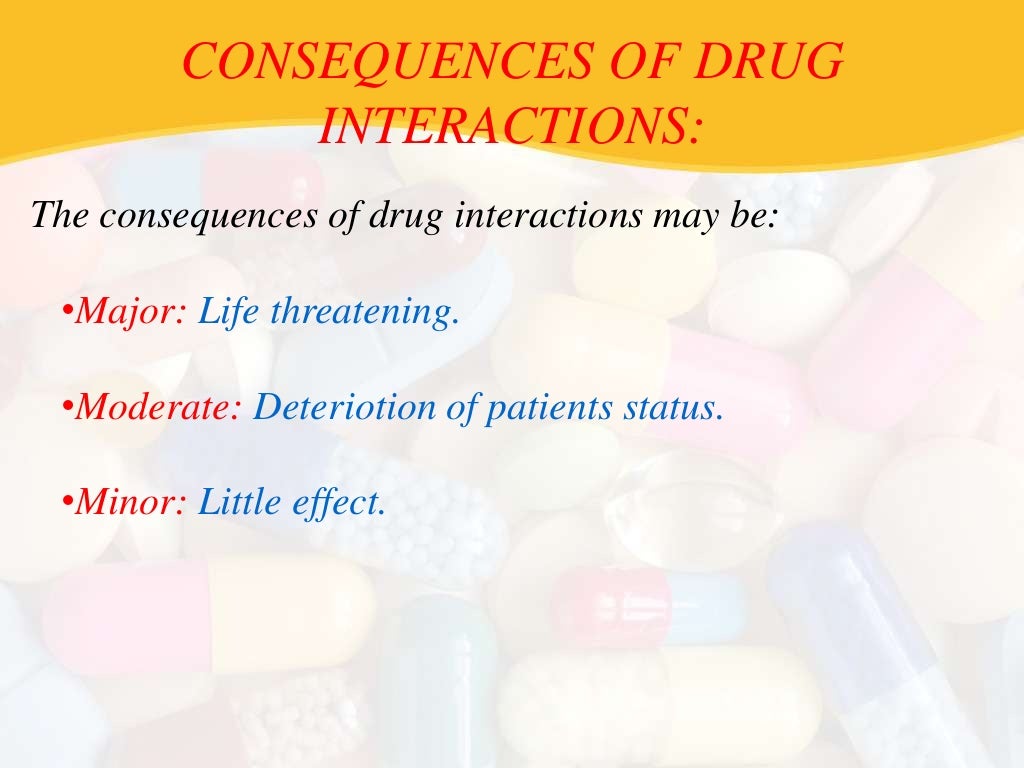 CONSEQUENCES OF DRUG INTERACTIONS:

The consequences of drug interactions may be:

•Major: Life threatening.

•Moderate: Deteriotion of patients status.

•Minor: Little effect.